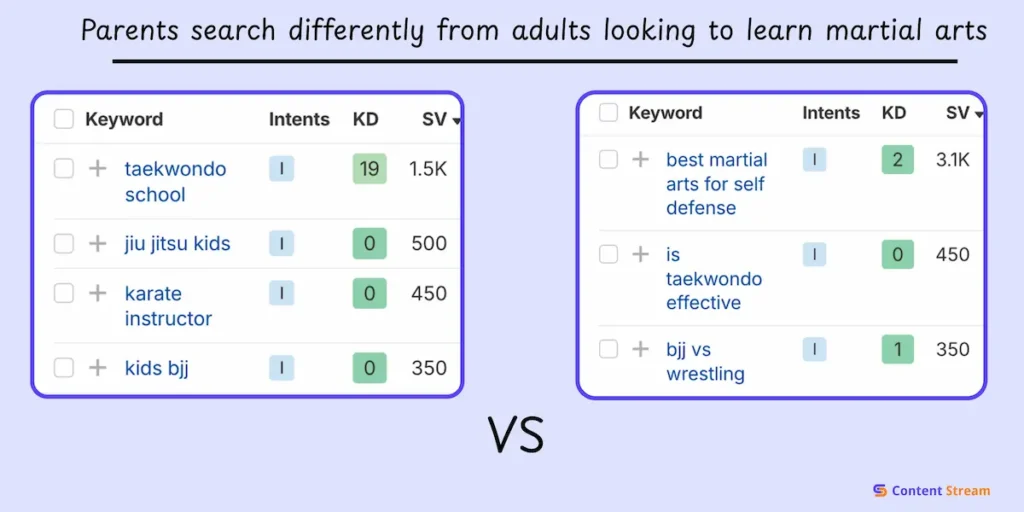 Parents search differently from adults looking to learn martial arts

| Keyword | Intents | KD | SV |
|---|---|---|---|
| taekwondo school | I | 19 | 1.5K |
| jiu jitsu kids | I | 0 | 500 |
| karate instructor | I | 0 | 450 |
| kids bjj | I | 0 | 350 |

VS

| Keyword | Intents | KD | SV |
|---|---|---|---|
| best martial arts for self defense | I | 2 | 3.1K |
| is taekwondo effective | I | 0 | 450 |
| bjj vs wrestling | I | 1 | 350 |

Content Stream